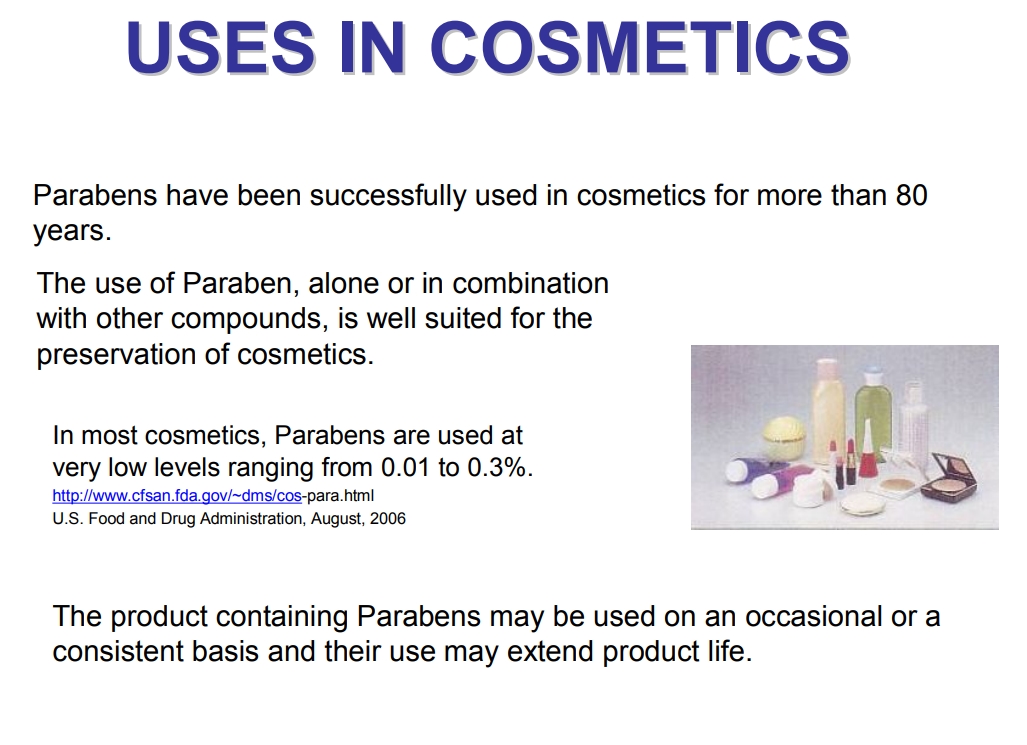 USES IN COSMETICS

Parabens have been successfully used in cosmetics for more than 80 years.

The use of Paraben, alone or in combination with other compounds, is well suited for the preservation of cosmetics.

In most cosmetics, Parabens are used at very low levels ranging from 0.01 to 0.3%.
http://www.cfsan.fda.gov/~dms/cos-para.html
U.S. Food and Drug Administration, August, 2006

The product containing Parabens may be used on an occasional or a consistent basis and their use may extend product life.